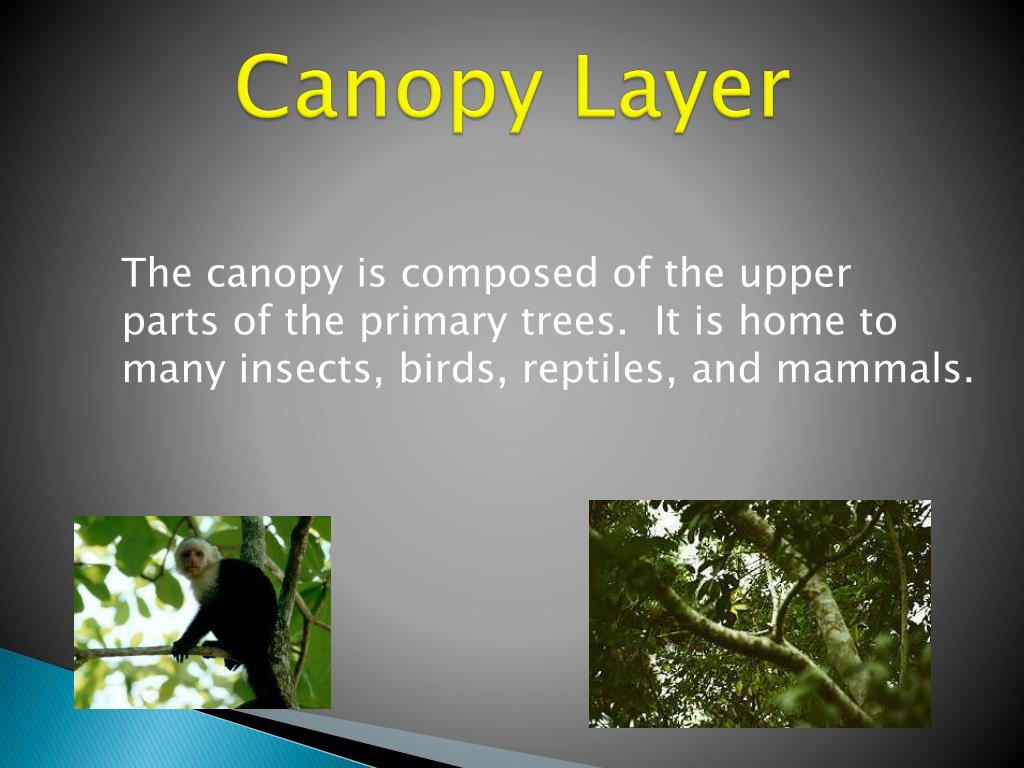 Canopy Layer

The canopy is composed of the upper parts of the primary trees.  It is home to many insects, birds, reptiles, and mammals.